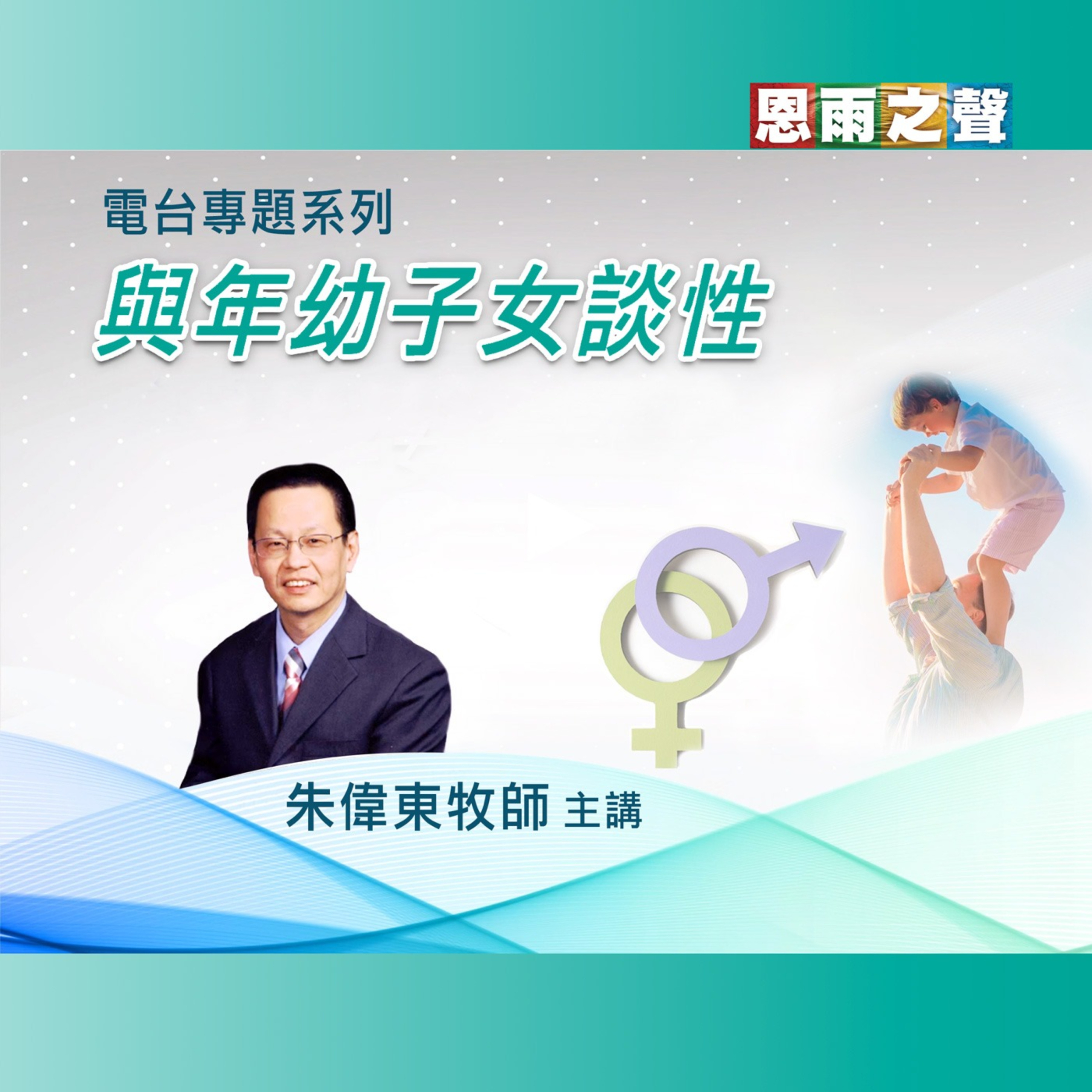 恩雨之聲

電台專題系列

與年幼子女談性

朱偉東牧師 主講